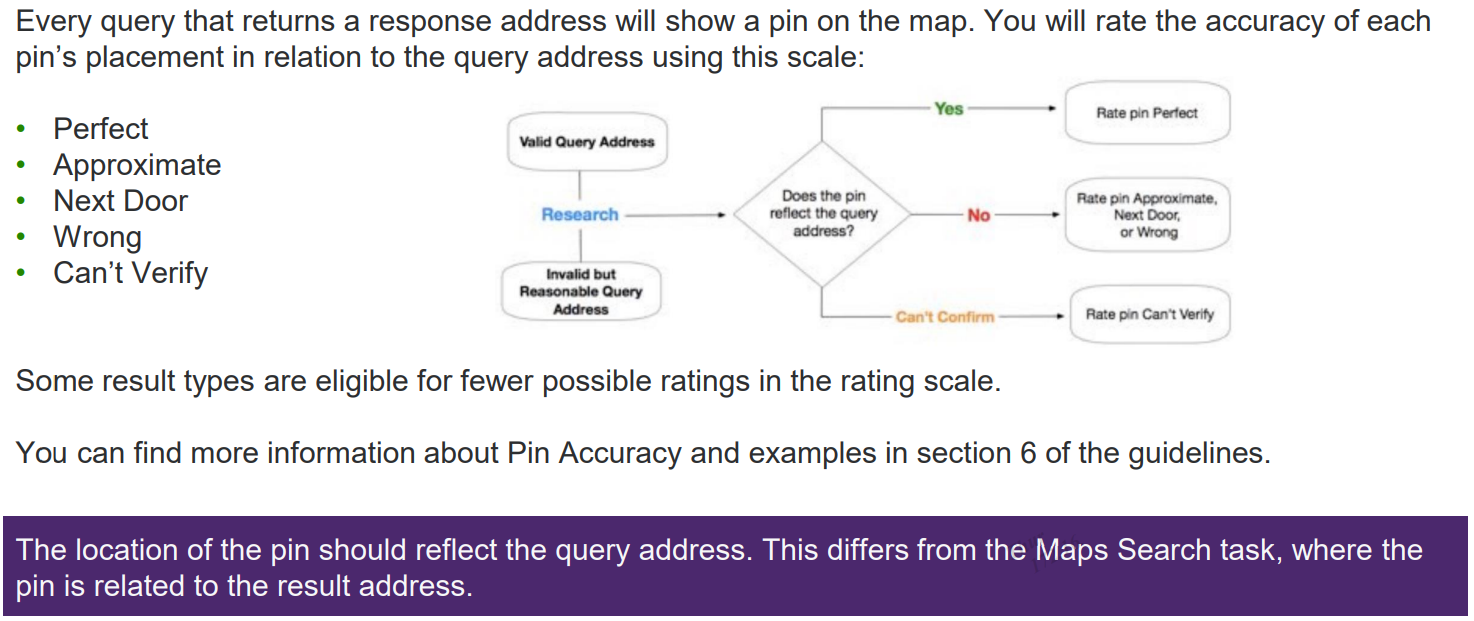 Every query that returns a response address will show a pin on the map. You will rate the accuracy of each pin's placement in relation to the query address using this scale:

• Perfect
• Approximate
• Next Door
• Wrong
• Can't Verify

Valid Query Address

Research

Invalid but Reasonable Query Address

Does the pin reflect the query address?

Yes

No

Can't Confirm

Rate pin Perfect

Rate pin Approximate, Next Door, or Wrong

Rate pin Can't Verify

Some result types are eligible for fewer possible ratings in the rating scale.

You can find more information about Pin Accuracy and examples in section 6 of the guidelines.

The location of the pin should reflect the query address. This differs from the Maps Search task, where the pin is related to the result address.